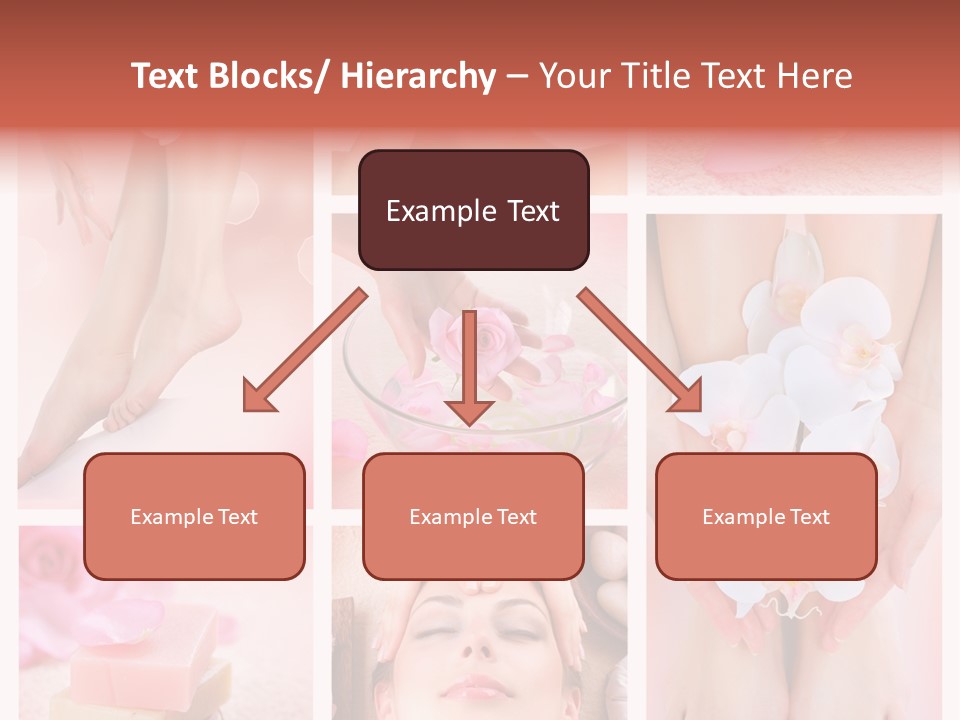 Text Blocks/ Hierarchy – Your Title Text Here

Example Text

Example Text

Example Text

Example Text